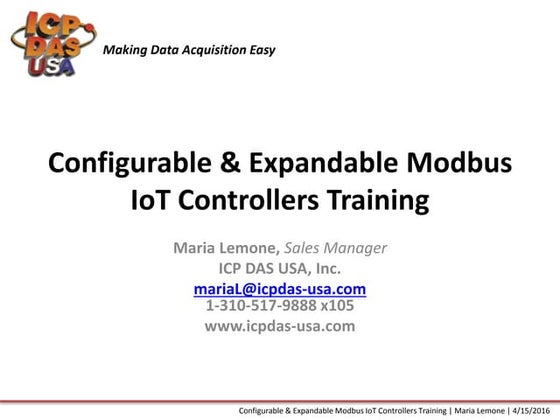 ICP DAS USA

Making Data Acquisition Easy

Configurable & Expandable Modbus IoT Controllers Training

Maria Lemone, Sales Manager
ICP DAS USA, Inc.
mariaL@icpdas-usa.com
1-310-517-9888 x105
www.icpdas-usa.com

Configurable & Expandable Modbus IoT Controllers Training | Maria Lemone | 4/15/2016